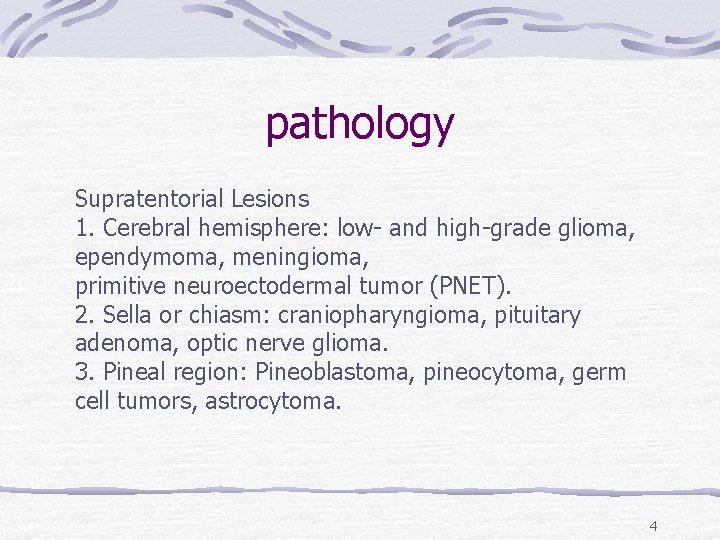 pathology

Supratentorial Lesions
1. Cerebral hemisphere: low- and high-grade glioma, ependymoma, meningioma,
primitive neuroectodermal tumor (PNET).
2. Sella or chiasm: craniopharyngioma, pituitary adenoma, optic nerve glioma.
3. Pineal region: Pineoblastoma, pineocytoma, germ cell tumors, astrocytoma.

4